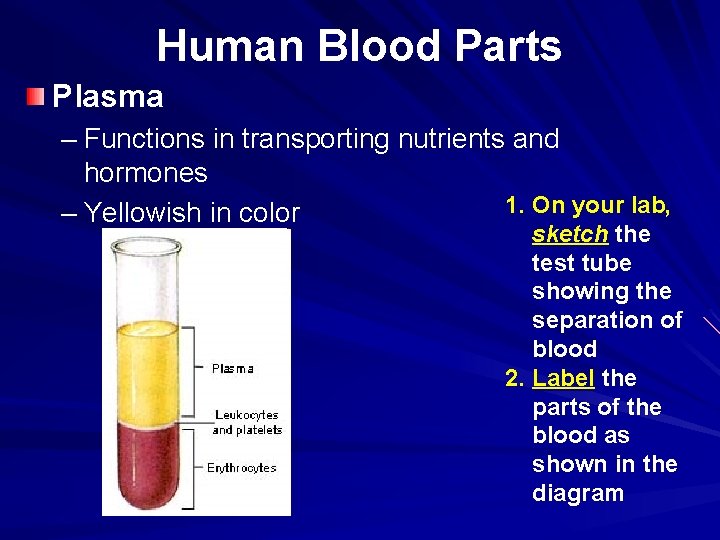 Human Blood Parts

Plasma

– Functions in transporting nutrients and hormones

– Yellowish in color

Plasma

Leukocytes and platelets

Erythrocytes

1. On your lab, sketch the test tube showing the separation of blood

2. Label the parts of the blood as shown in the diagram